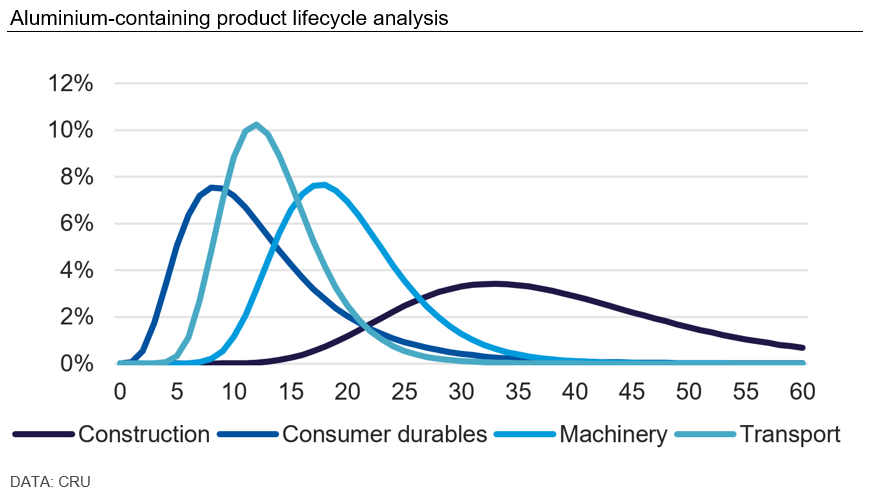 Aluminium-containing product lifecycle analysis

12%
10%
8%
6%
4%
2%
0%

0 5 10 15 20 25 30 35 40 45 50 55 60

Construction
Consumer durables
Machinery
Transport

DATA: CRU